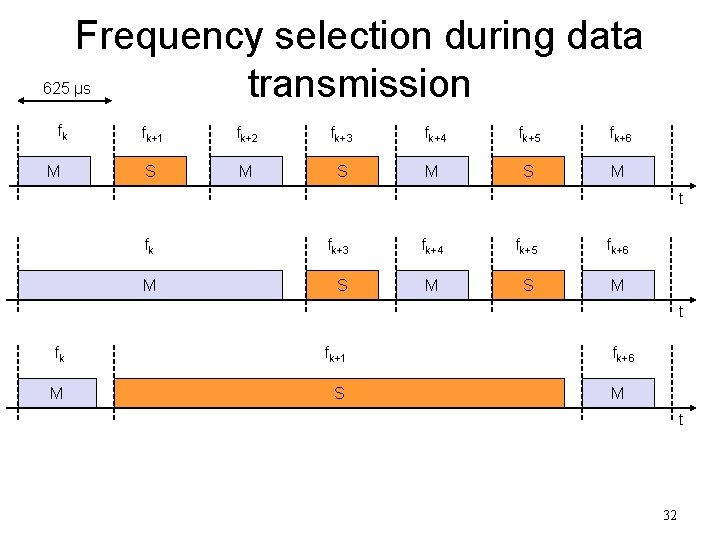 Frequency selection during data transmission

625 µs

$f_k$ $f_{k+1}$ $f_{k+2}$ $f_{k+3}$ $f_{k+4}$ $f_{k+5}$ $f_{k+6}$

M S M S M S M

t

$f_k$ $f_{k+3}$ $f_{k+4}$ $f_{k+5}$ $f_{k+6}$

M S M S M

t

$f_k$ $f_{k+1}$ $f_{k+6}$

M S M

t

32